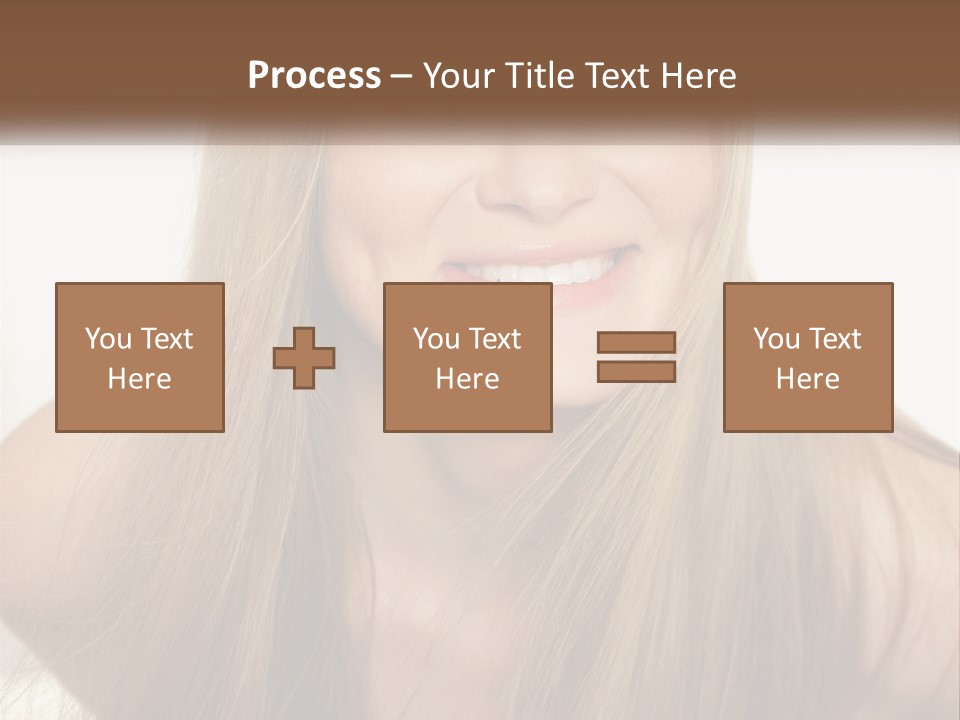 Process – Your Title Text Here

You Text Here

You Text Here

You Text Here